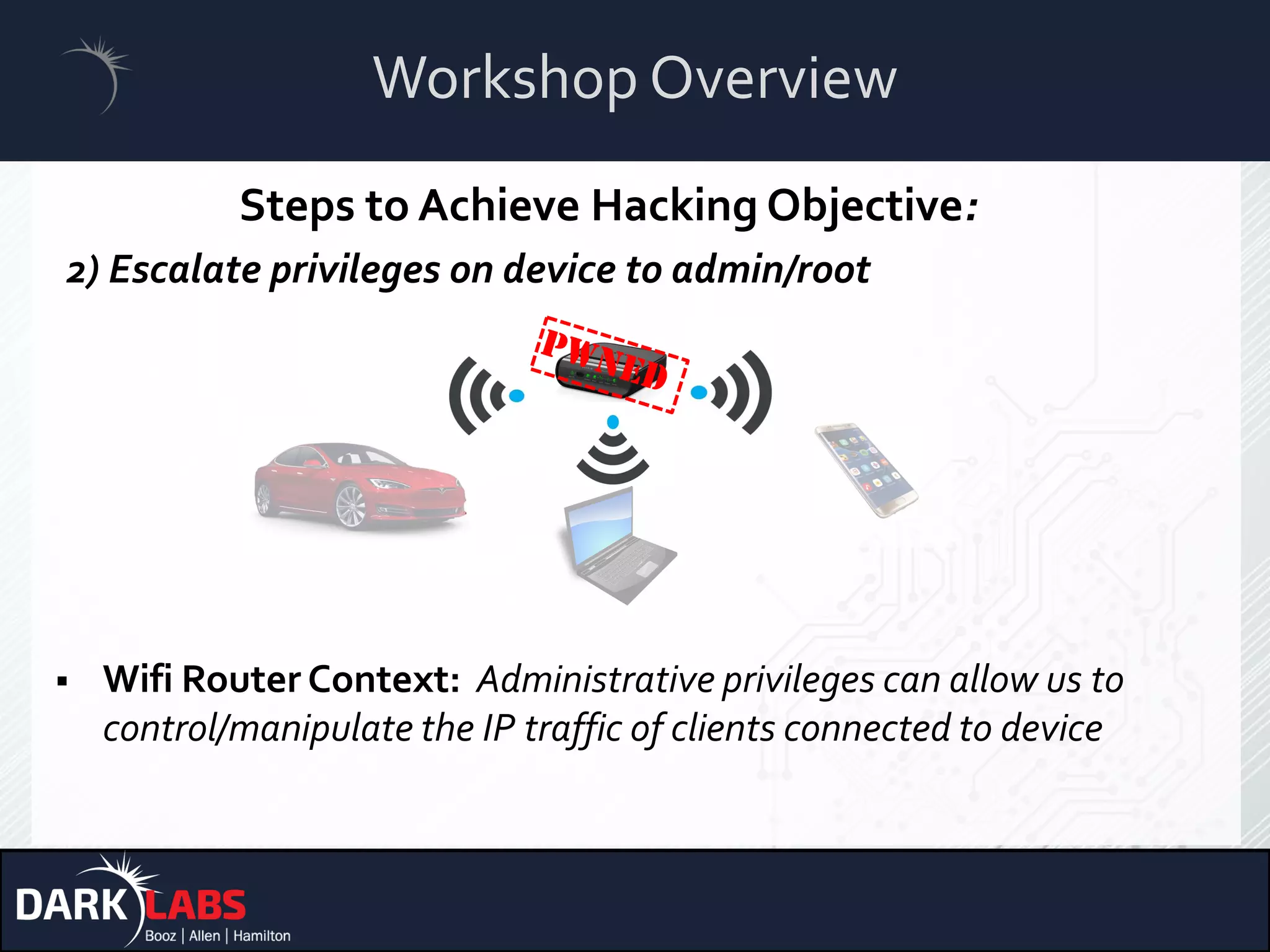 Workshop Overview

Steps to Achieve Hacking Objective:

2) Escalate privileges on device to admin/root

PWNED

▪ Wifi Router Context: Administrative privileges can allow us to control/manipulate the IP traffic of clients connected to device

DARK LABS
Booz | Allen | Hamilton